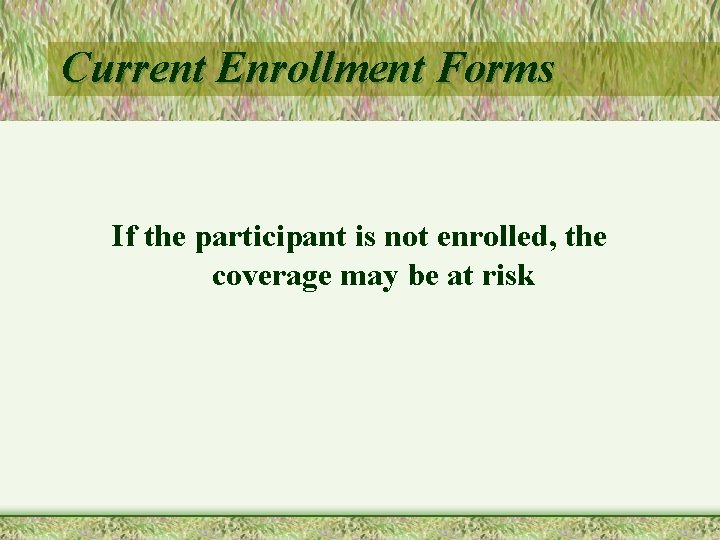 Current Enrollment Forms

If the participant is not enrolled, the coverage may be at risk